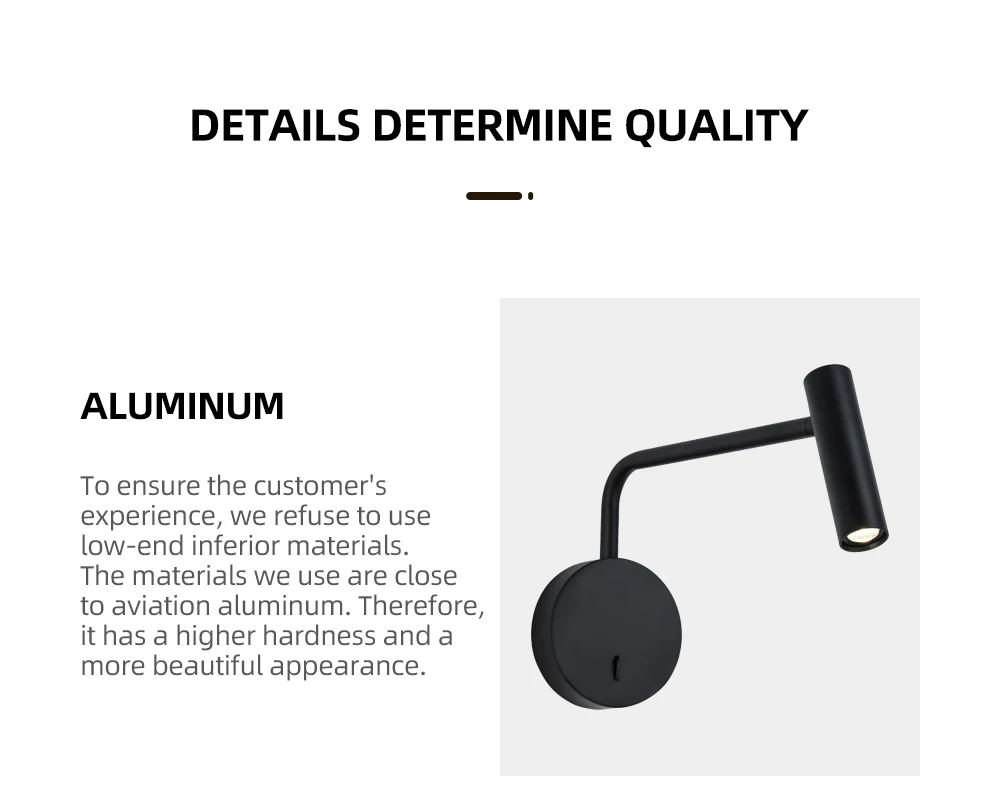 DETAILS DETERMINE QUALITY

ALUMINUM

To ensure the customer's experience, we refuse to use low-end inferior materials.
The materials we use are close to aviation aluminum. Therefore, it has a higher hardness and a more beautiful appearance.